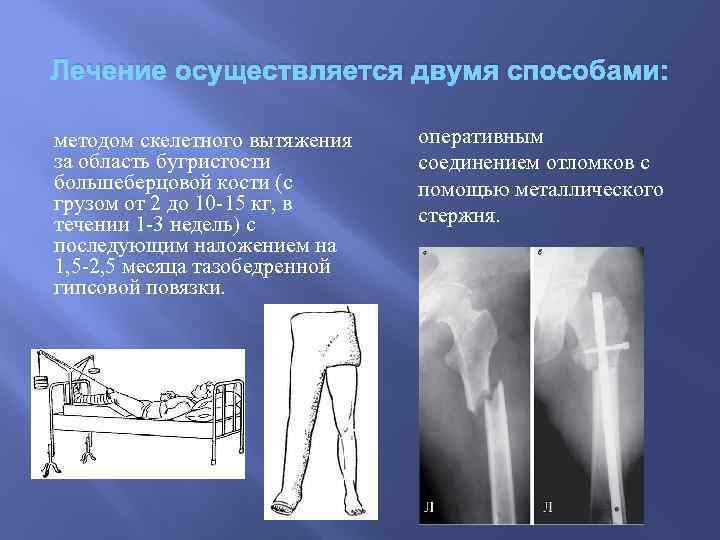 Лечение осуществляется двумя способами:

методом скелетного вытяжения за область бугристости большеберцовой кости (с грузом от 2 до 10-15 кг, в течении 1-3 недель) с последующим наложением на 1,5-2,5 месяца тазобедренной гипсовой повязки.

оперативным соединением отломков с помощью металлического стержня.

а

в

Л

Л